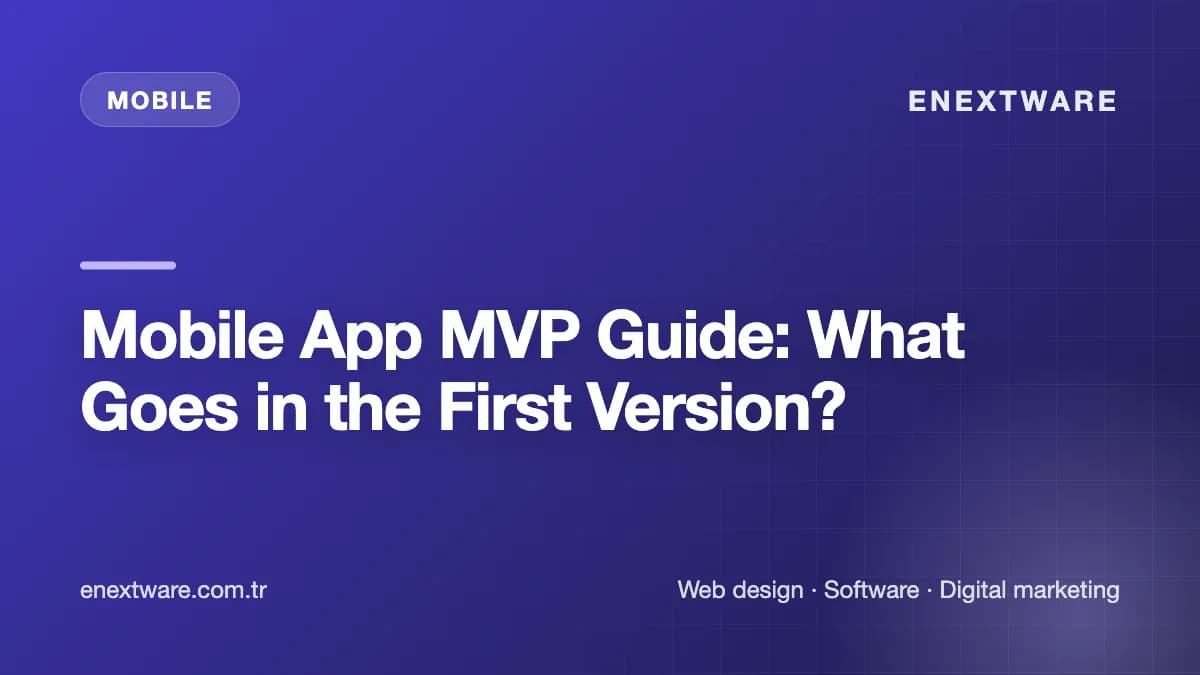 MOBILE

ENEXTWARE

Mobile App MVP Guide: What Goes in the First Version?

enextware.com.tr

Web design · Software · Digital marketing